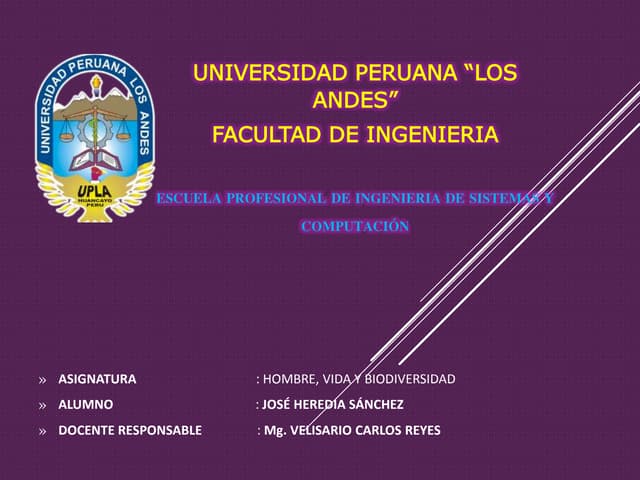 UNIVERSIDAD PERUANA LOS ANDES
UPLA
HUANCAYO PERU

UNIVERSIDAD PERUANA “LOS ANDES”

FACULTAD DE INGENIERIA

ESCUELA PROFESIONAL DE INGENIERIA DE SISTEMAS Y COMPUTACIÓN

» ASIGNATURA : HOMBRE, VIDA Y BIODIVERSIDAD
» ALUMNO : JOSÉ HEREDIA SÁNCHEZ
» DOCENTE RESPONSABLE : Mg. VELISARIO CARLOS REYES